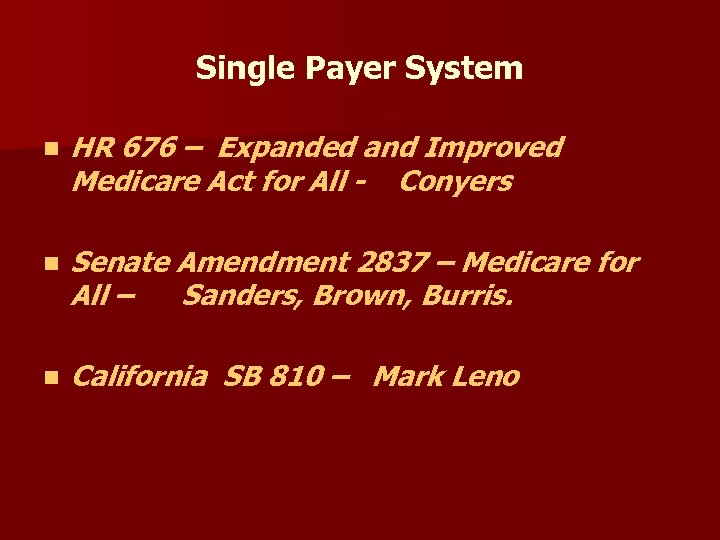 Single Payer System

HR 676 – Expanded and Improved Medicare Act for All - Conyers

Senate Amendment 2837 – Medicare for All – Sanders, Brown, Burris.

California SB 810 – Mark Leno